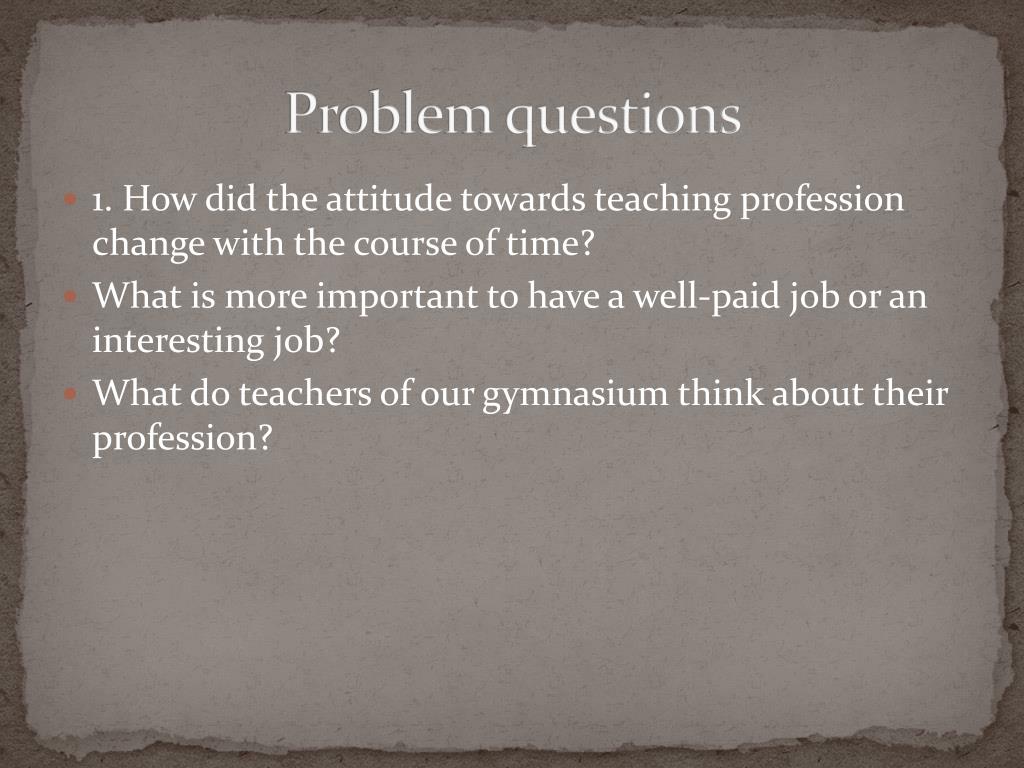 Problem questions

1. How did the attitude towards teaching profession change with the course of time?

What is more important to have a well-paid job or an interesting job?

What do teachers of our gymnasium think about their profession?